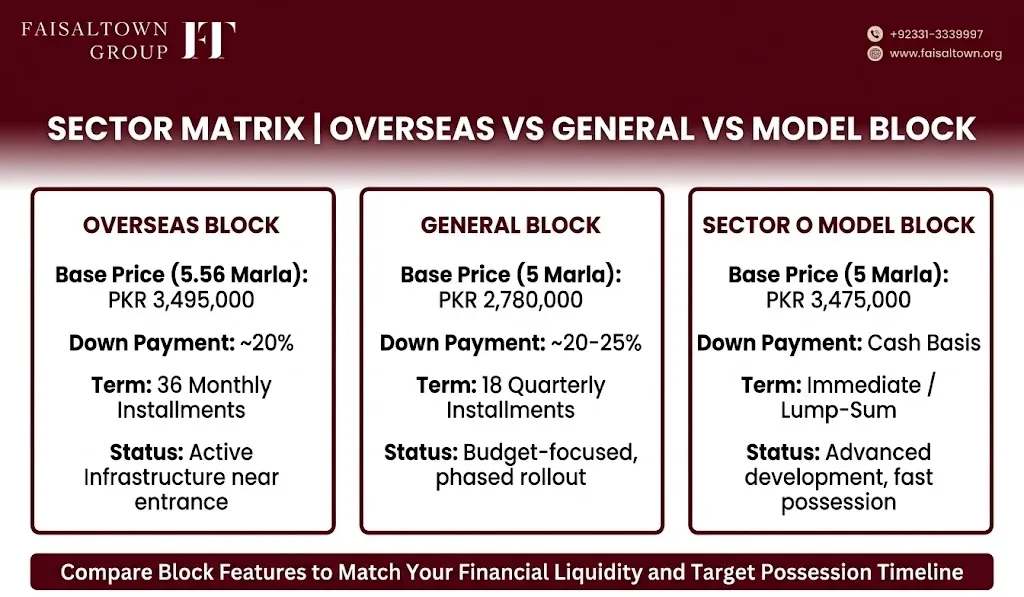 FAISALTOWN GROUP FT

+92331-3339997
www.faisaltown.org

SECTOR MATRIX | OVERSEAS VS GENERAL VS MODEL BLOCK

OVERSEAS BLOCK

Base Price (5.56 Marla): PKR 3,495,000

Down Payment: ~20%

Term: 36 Monthly Installments

Status: Active Infrastructure near entrance

GENERAL BLOCK

Base Price (5 Marla): PKR 2,780,000

Down Payment: ~20-25%

Term: 18 Quarterly Installments

Status: Budget-focused, phased rollout

SECTOR O MODEL BLOCK

Base Price (5 Marla): PKR 3,475,000

Down Payment: Cash Basis

Term: Immediate / Lump-Sum

Status: Advanced development, fast possession

Compare Block Features to Match Your Financial Liquidity and Target Possession Timeline